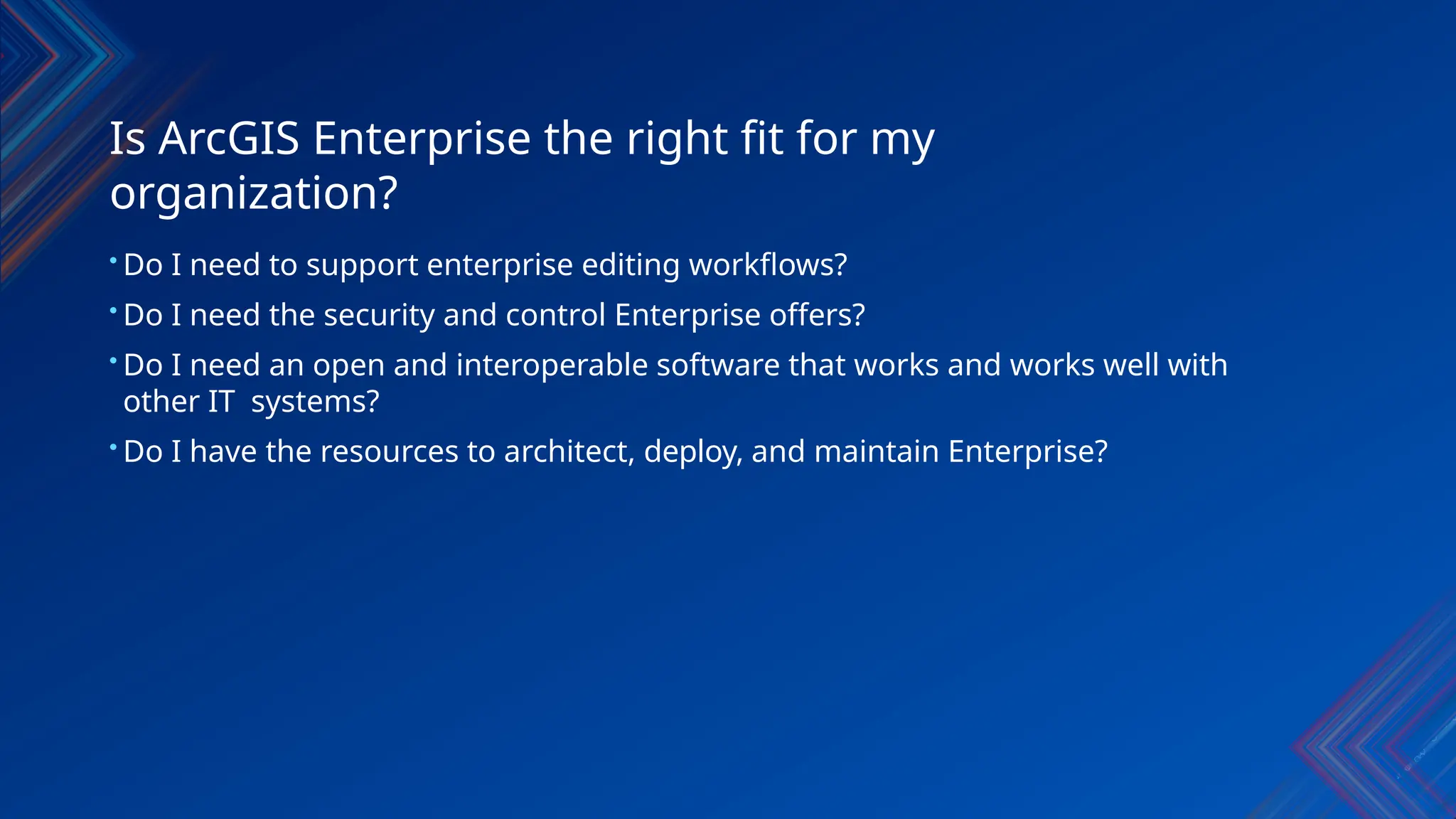 Is ArcGIS Enterprise the right fit for my organization?

• Do I need to support enterprise editing workflows?

• Do I need the security and control Enterprise offers?

• Do I need an open and interoperable software that works and works well with other IT  systems?

• Do I have the resources to architect, deploy, and maintain Enterprise?